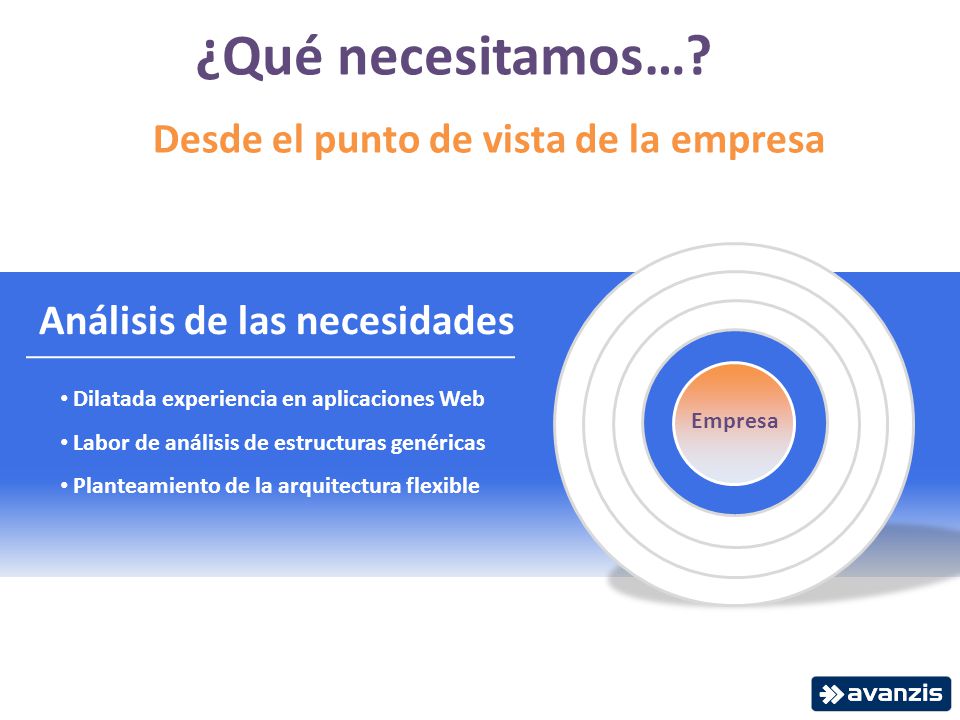 ¿Qué necesitamos…?

Desde el punto de vista de la empresa

Análisis de las necesidades

• Dilatada experiencia en aplicaciones Web
• Labor de análisis de estructuras genéricas
• Planteamiento de la arquitectura flexible

Empresa

avanzis